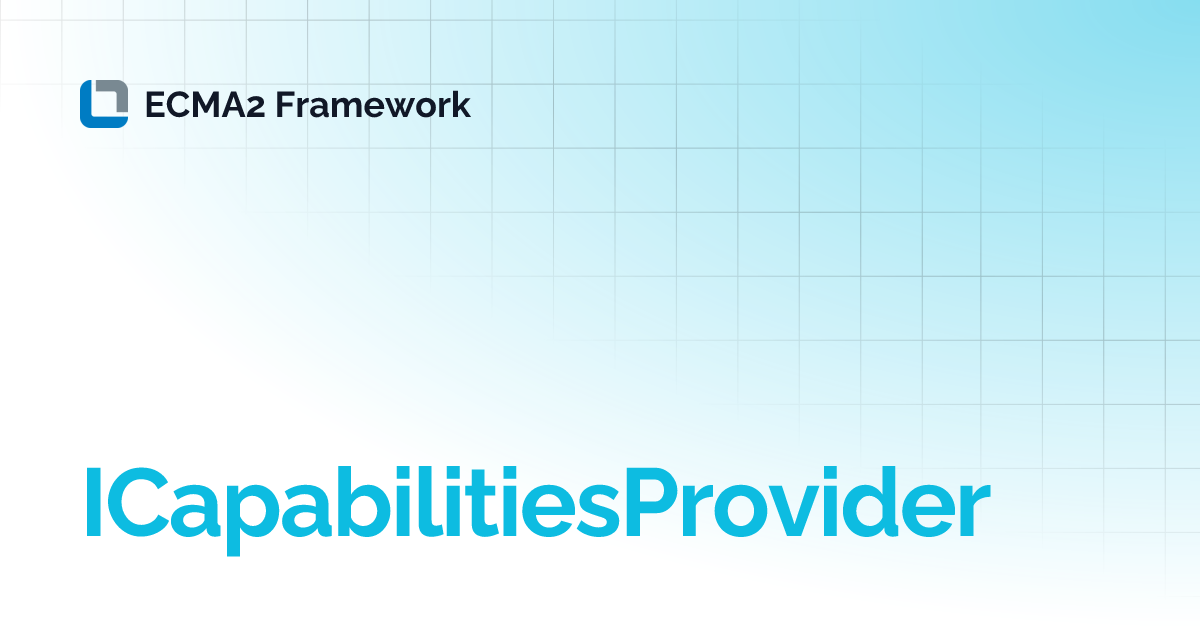 ECMA2 Framework

ICapabilitiesProvider